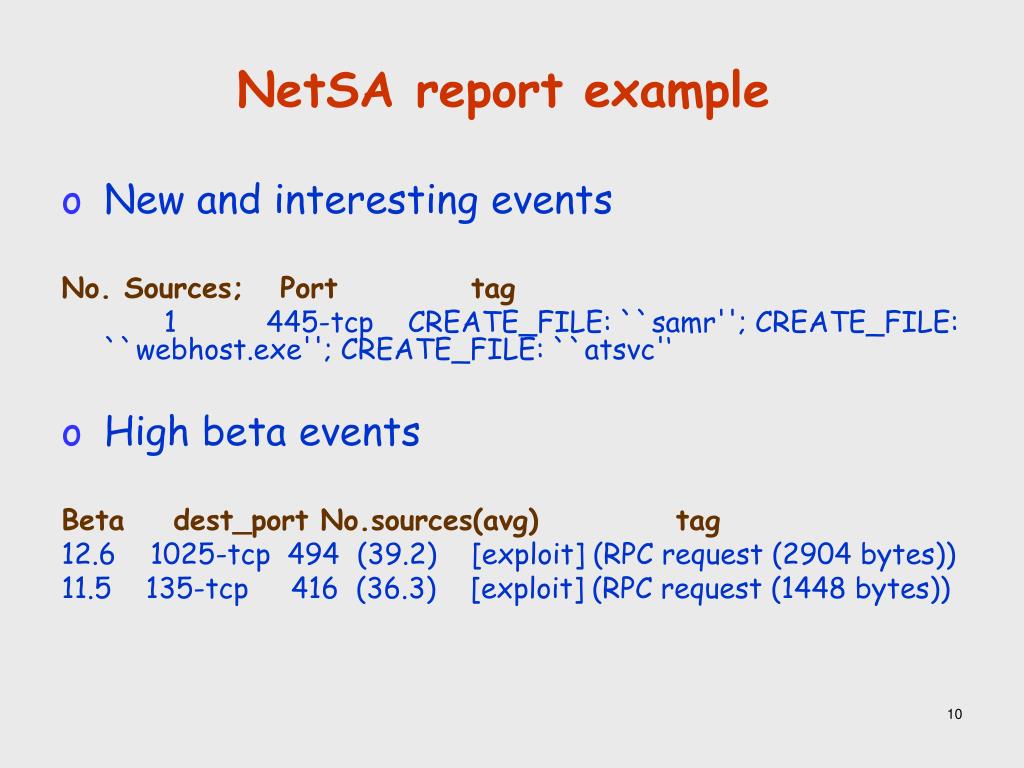 NetSA report example

o New and interesting events

No. Sources; Port tag
1 445-tcp CREATE_FILE: ``samr''; CREATE_FILE: ``webhost.exe''; CREATE_FILE: ``atsvc''

o High beta events

Beta dest_port No.sources(avg) tag
12.6 1025-tcp 494 (39.2) [exploit] (RPC request (2904 bytes))
11.5 135-tcp 416 (36.3) [exploit] (RPC request (1448 bytes))

10